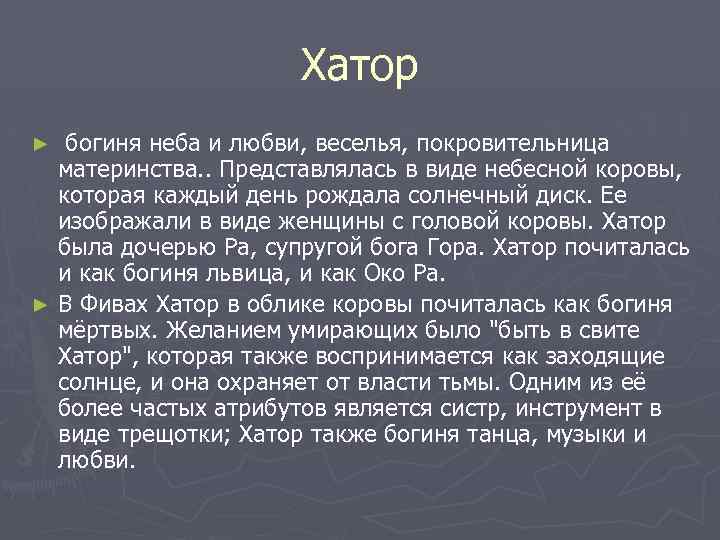 Хатор

► богиня неба и любви, веселья, покровительница материнства.. Представлялась в виде небесной коровы, которая каждый день рождала солнечный диск. Ее изображали в виде женщины с головой коровы. Хатор была дочерью Ра, супругой бога Гора. Хатор почиталась и как богиня львица, и как Око Ра.

► В Фивах Хатор в облике коровы почиталась как богиня мёртвых. Желанием умирающих было "быть в свите Хатор", которая также воспринимается как заходящие солнце, и она охраняет от власти тьмы. Одним из её более частых атрибутов является систр, инструмент в виде трещотки; Хатор также богиня танца, музыки и любви.